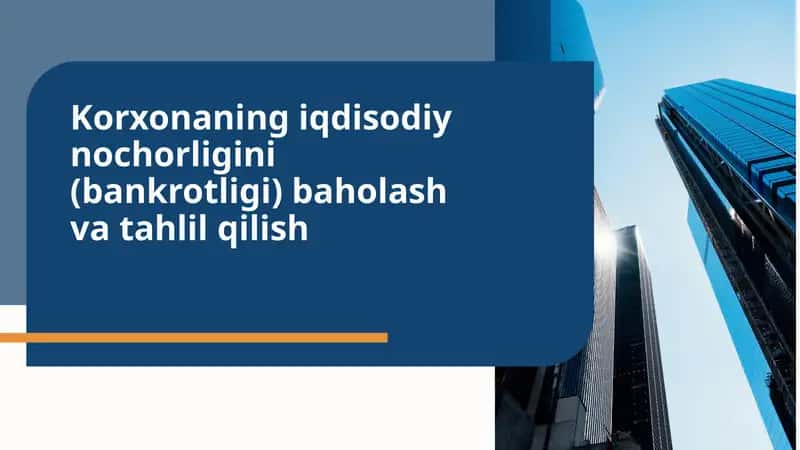 Korxonaning iqdisodiy nochorligini (bankrotligi) baholash va tahlil qilish